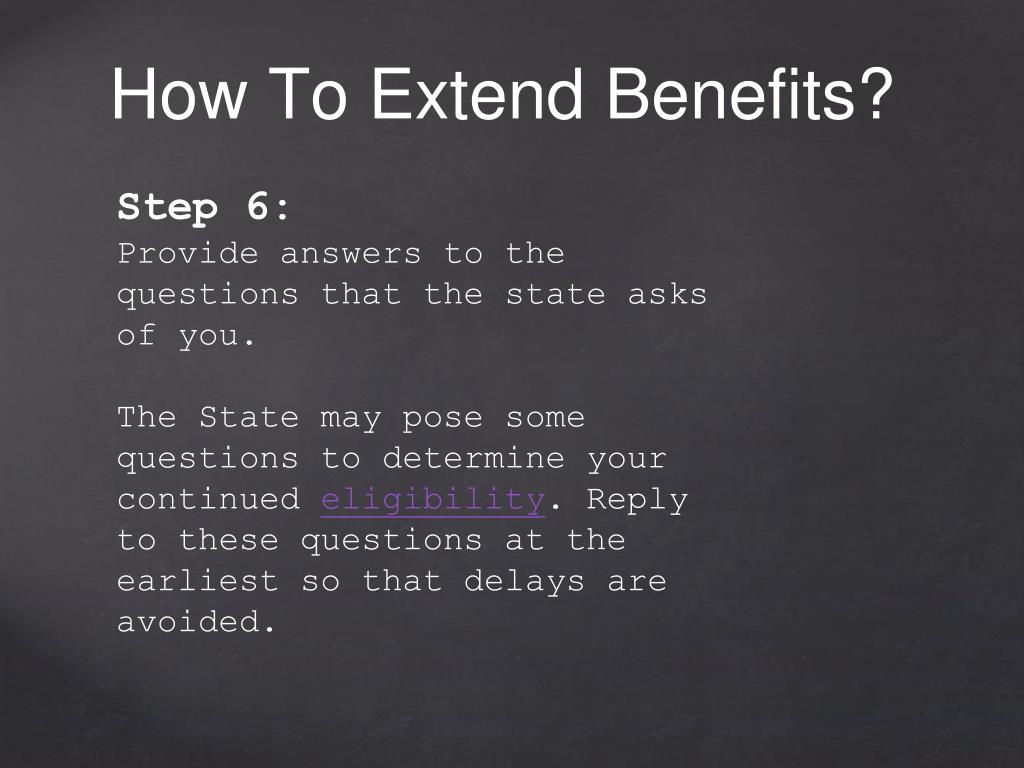 How To Extend Benefits?

Step 6:
Provide answers to the questions that the state asks of you.

The State may pose some questions to determine your continued eligibility. Reply to these questions at the earliest so that delays are avoided.